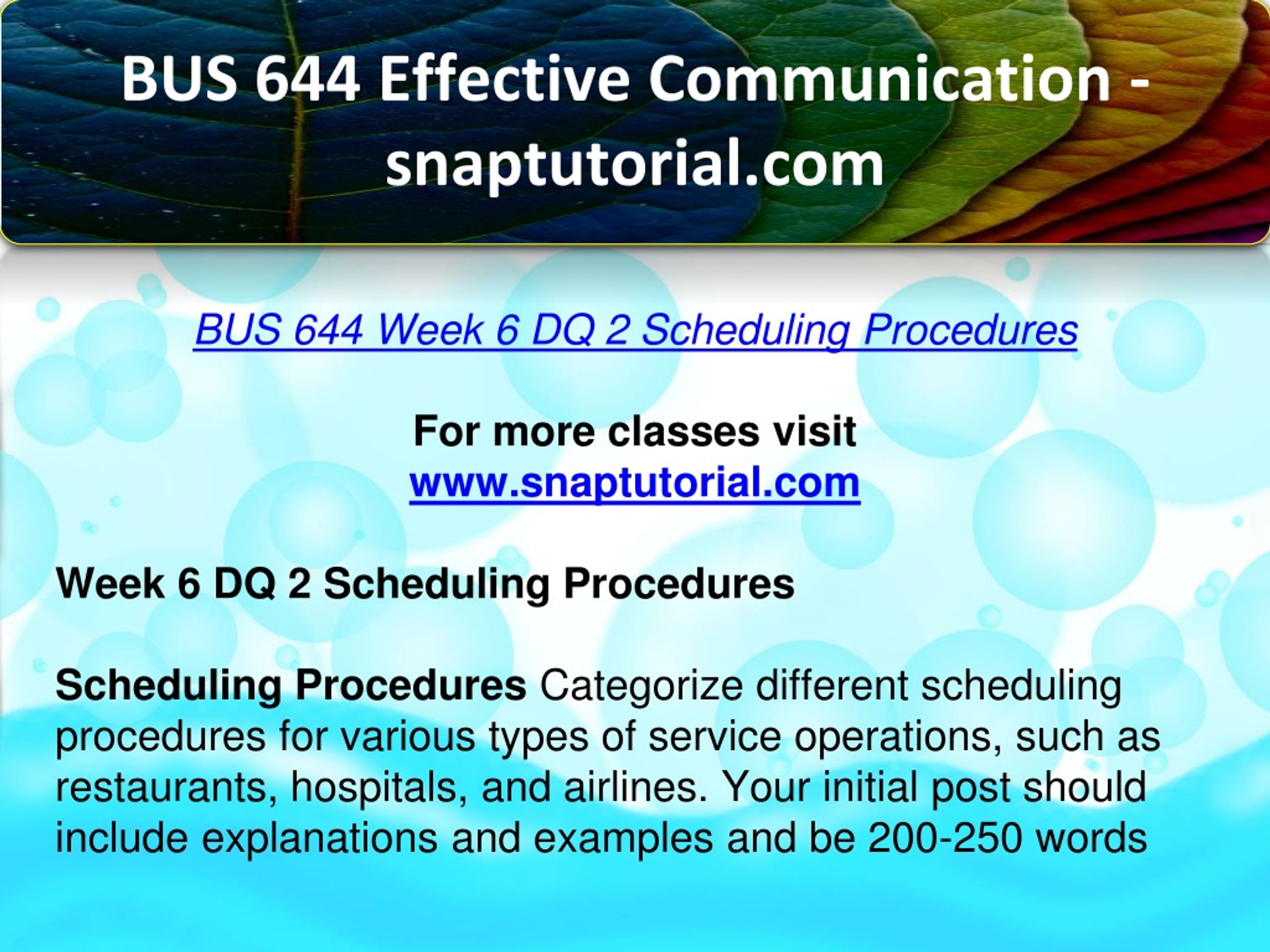 BUS 644 Effective Communication - snaptutorial.com

BUS 644 Week 6 DQ 2 Scheduling Procedures

For more classes visit
www.snaptutorial.com

Week 6 DQ 2 Scheduling Procedures

Scheduling Procedures Categorize different scheduling procedures for various types of service operations, such as restaurants, hospitals, and airlines. Your initial post should include explanations and examples and be 200-250 words